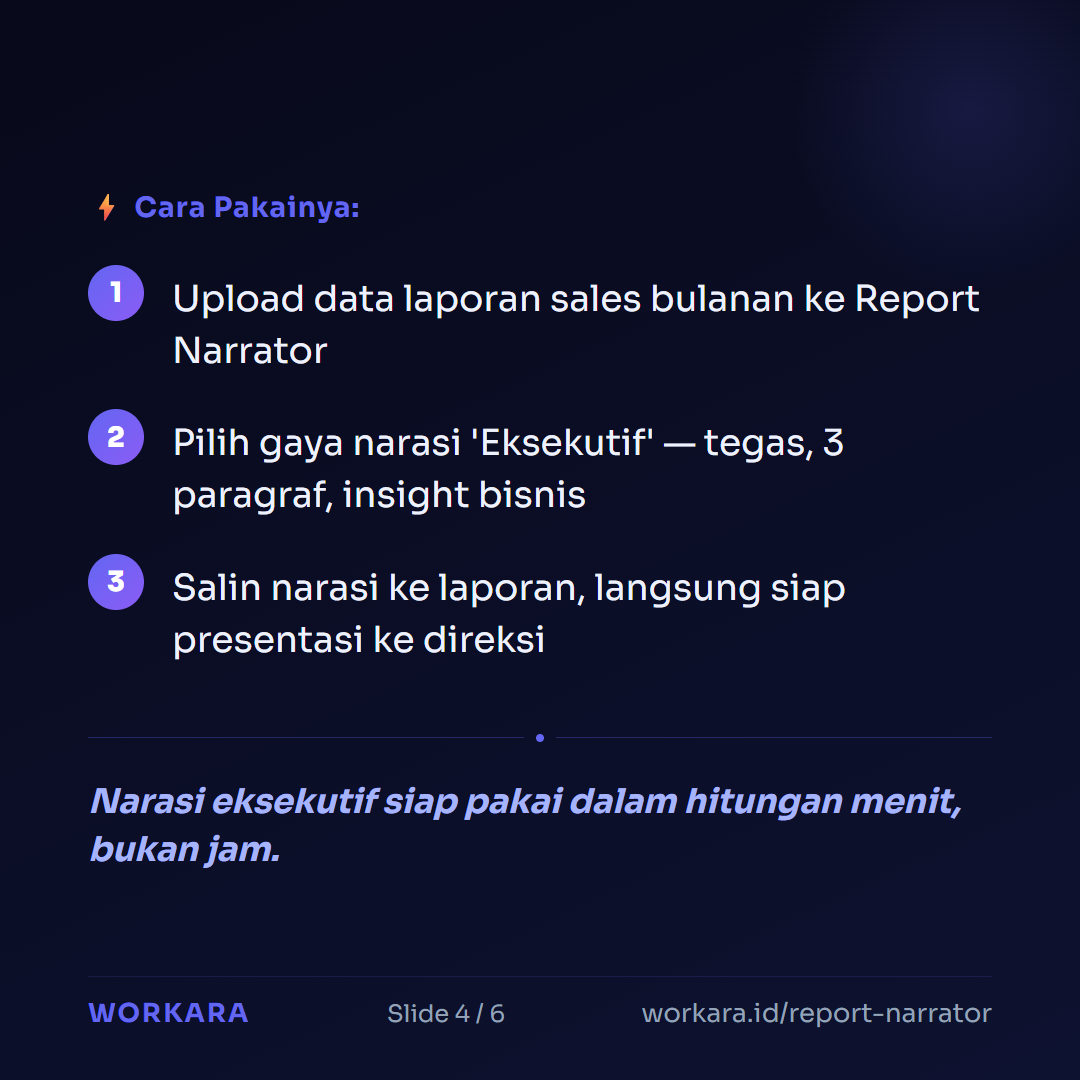 Cara Pakainya:

1 Upload data laporan sales bulanan ke Report Narrator

2 Pilih gaya narasi 'Eksekutif' — tegas, 3 paragraf, insight bisnis

3 Salin narasi ke laporan, langsung siap presentasi ke direksi

Narasi eksekutif siap pakai dalam hitungan menit, bukan jam.

WORKARA

Slide 4 / 6

workara.id/report-narrator